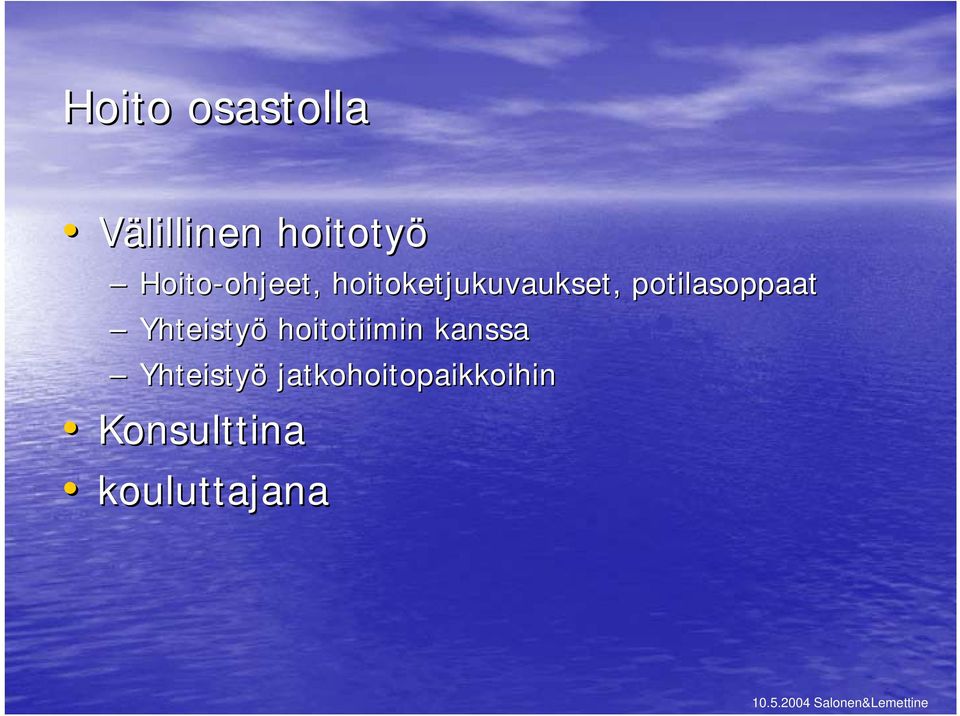 Hoito osastolla

• Välillinen hoitotyö
– Hoito-ohjeet, hoitoketjukuvaukset, potilasoppaat
– Yhteistyö hoitotiimin kanssa
– Yhteistyö jatkohoitopaikkoihin
• Konsulttina
• kouluttajana

10.5.2004 Salonen&Lemettine